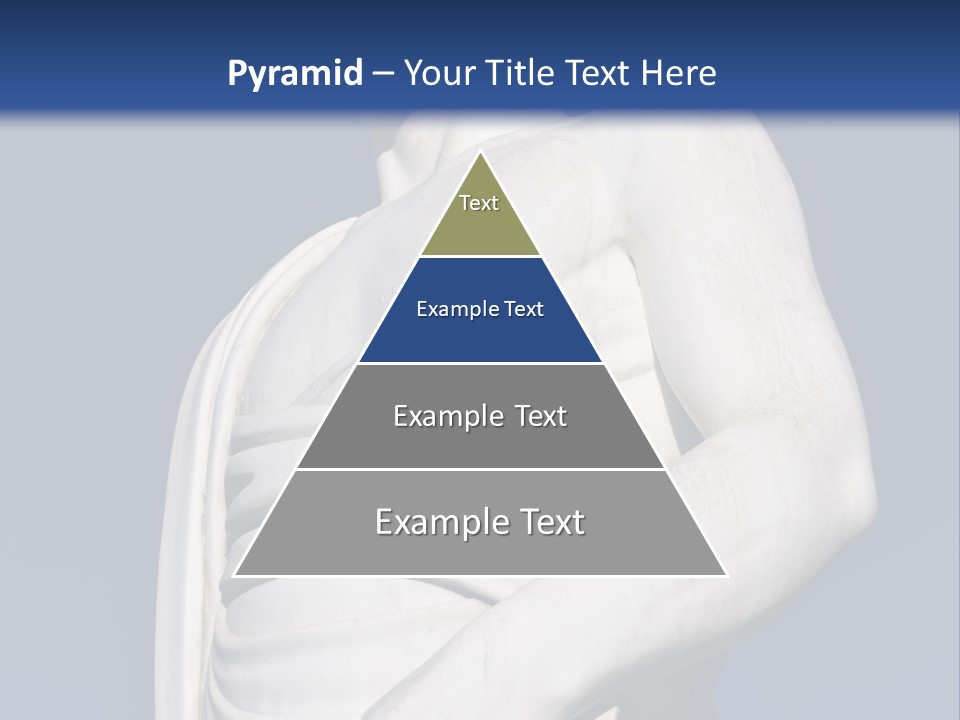 Pyramid – Your Title Text Here

Text

Example Text

Example Text

Example Text